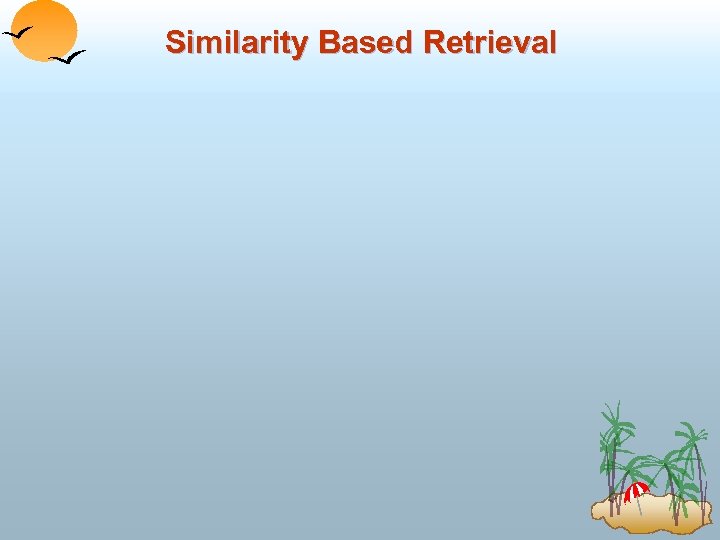 Similarity Based Retrieval